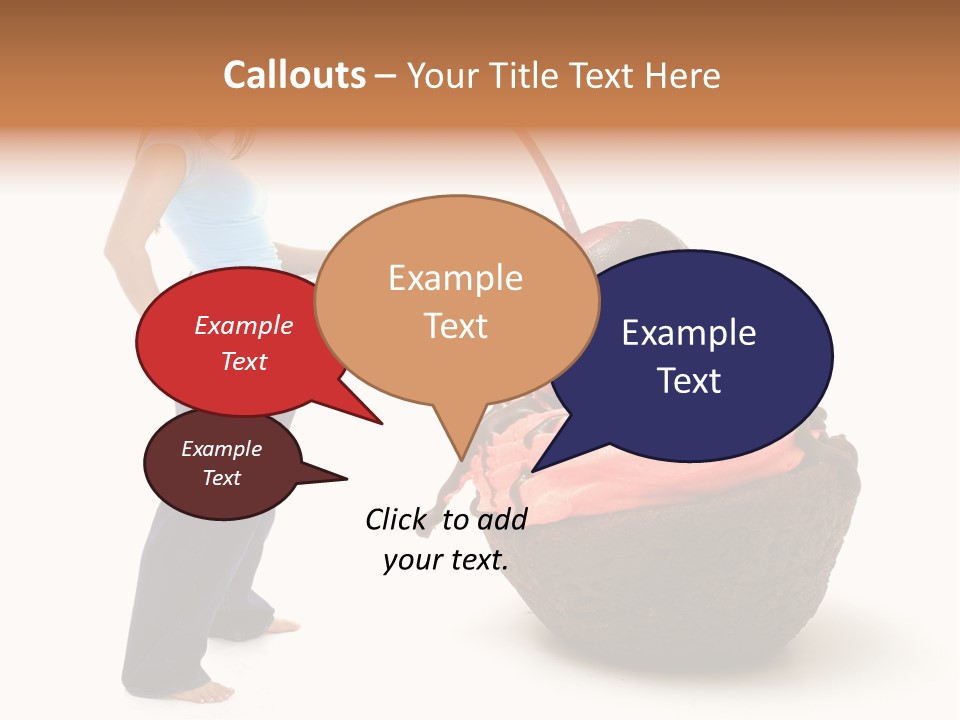 Callouts – Your Title Text Here

Example Text

Example Text

Example Text

Example Text

Click to add your text.